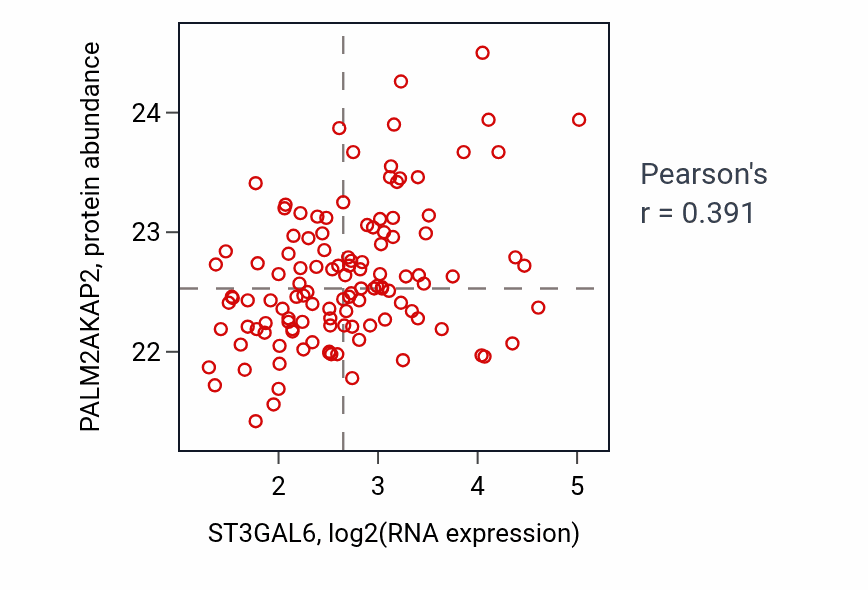 PALM2AKAP2, protein abundance

24

23

22

2

3

4

5

ST3GAL6, log2(RNA expression)

Pearson's
r = 0.391